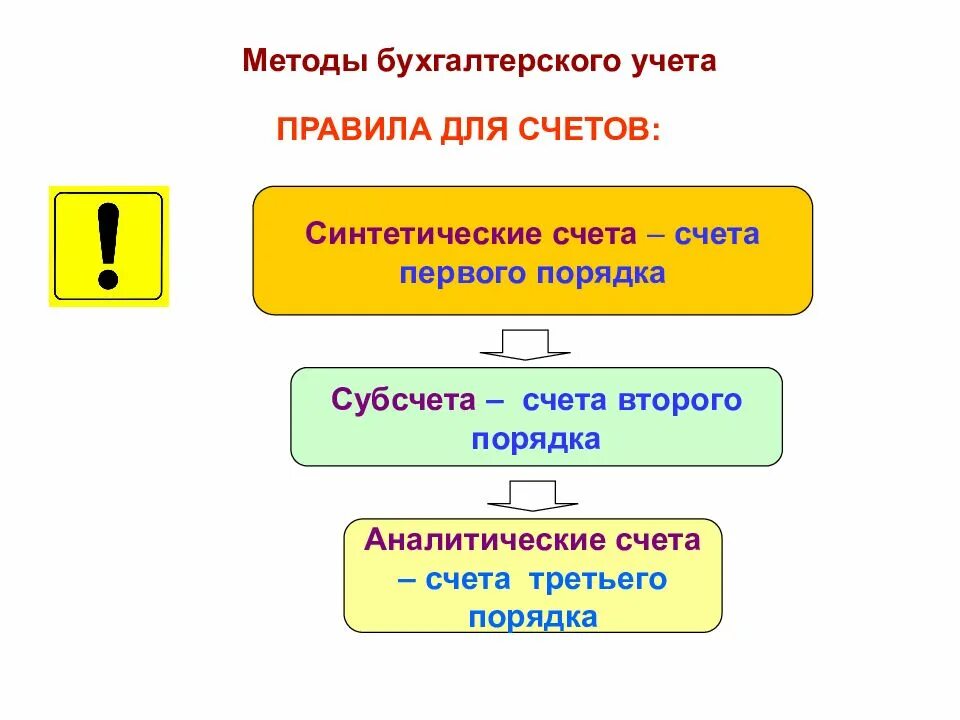 Методы бухгалтерского учета

ПРАВИЛА ДЛЯ СЧЕТОВ:

!

Синтетические счета – счета первого порядка

Субсчета – счета второго порядка

Аналитические счета – счета третьего порядка